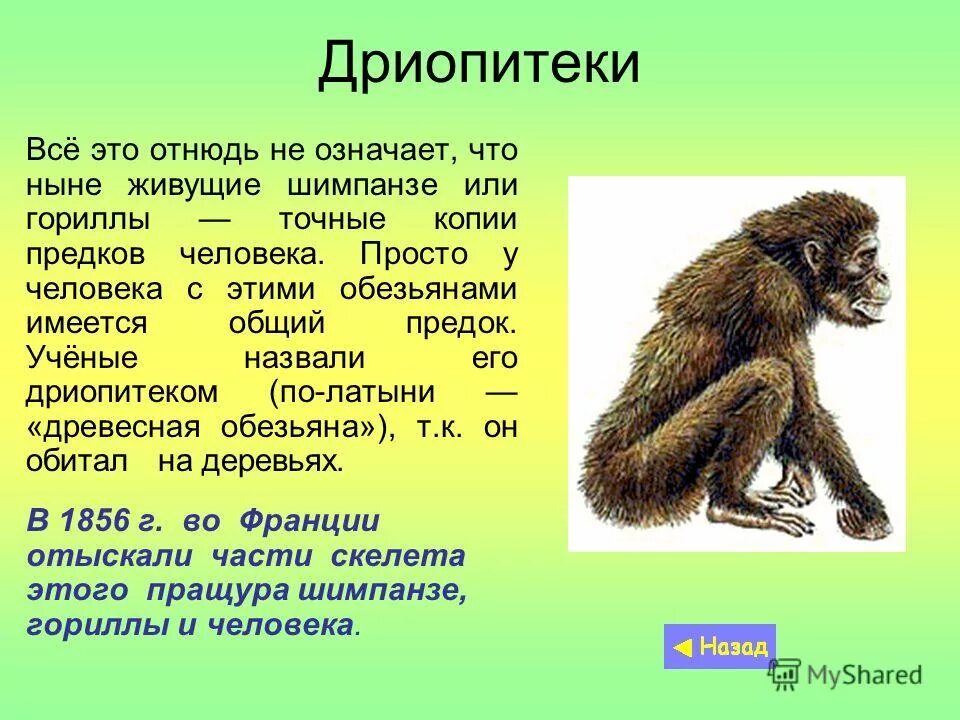 Дриопитеки

Всё это отнюдь не означает, что ныне живущие шимпанзе или гориллы — точные копии предков человека. Просто у человека с этими обезьянами имеется общий предок. Учёные назвали его дриопитеком (по-латыни — «древесная обезьяна»), т.к. он обитал на деревьях.

В 1856 г. во Франции отыскали части скелета этого пращура шимпанзе, гориллы и человека.

Назад

MyShared